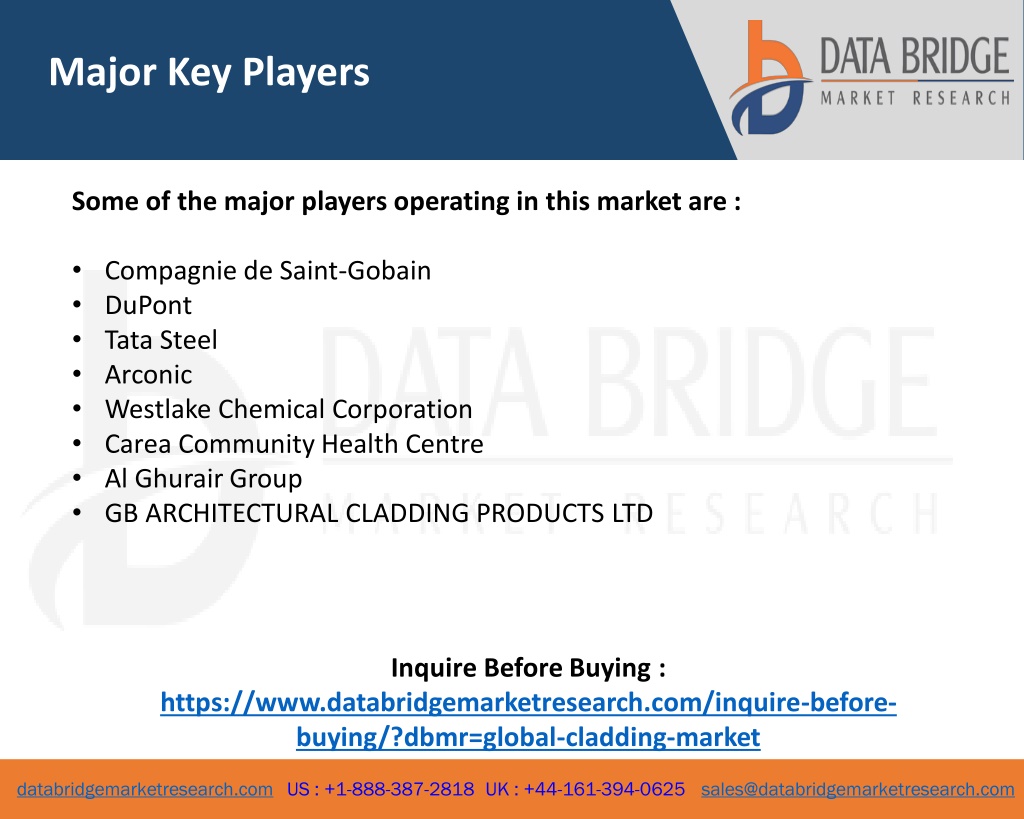 Major Key Players

DATA BRIDGE
MARKET RESEARCH

Some of the major players operating in this market are :

• Compagnie de Saint-Gobain
• DuPont
• Tata Steel
• Arconic
• Westlake Chemical Corporation
• Carea Community Health Centre
• Al Ghurair Group
• GB ARCHITECTURAL CLADDING PRODUCTS LTD

DATA BRIDGE
MARKET RESEARCH

Inquire Before Buying :
https://www.databridgemarketresearch.com/inquire-before-buying/?dbmr=global-cladding-market

databridgemarketresearch.com US : +1-888-387-2818 UK : +44-161-394-0625 sales@databridgemarketresearch.com